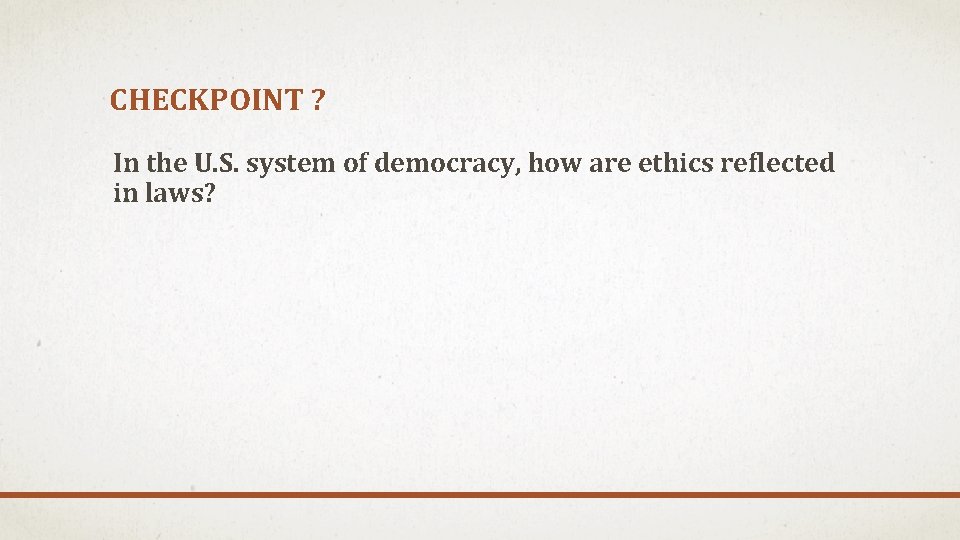 CHECKPOINT ?

In the U.S. system of democracy, how are ethics reflected in laws?